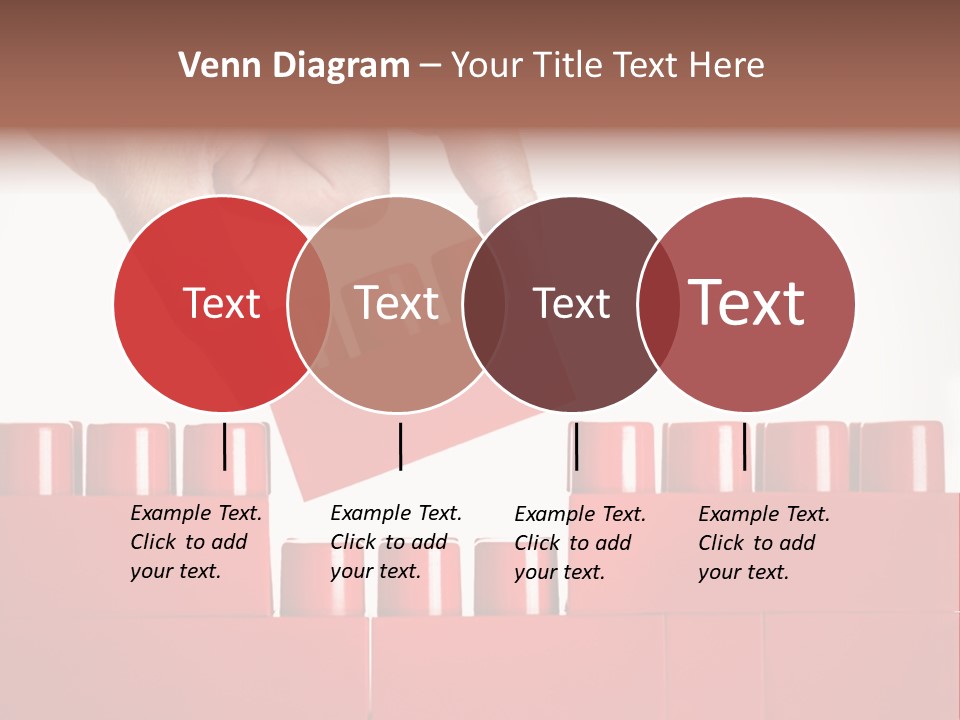 Venn Diagram – Your Title Text Here

Text

Text

Text

Text

Example Text. Click to add your text.

Example Text. Click to add your text.

Example Text. Click to add your text.

Example Text. Click to add your text.